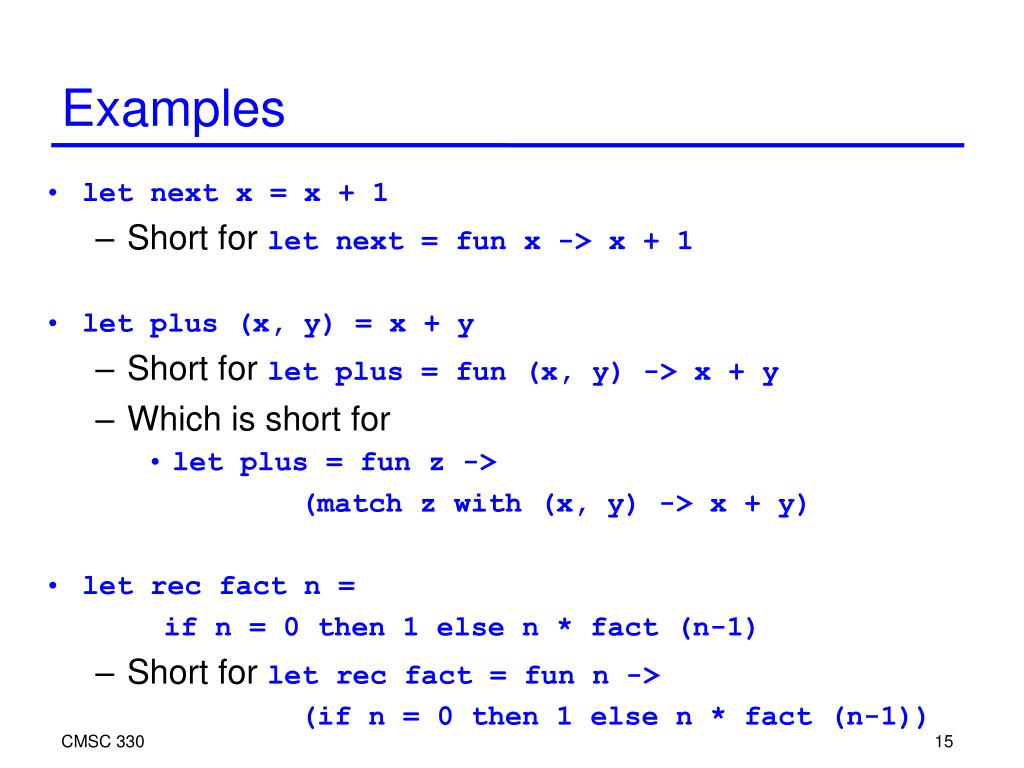 Examples

• let next x = x + 1
– Short for let next = fun x -> x + 1

• let plus (x, y) = x + y
– Short for let plus = fun (x, y) -> x + y
– Which is short for
• let plus = fun z ->
(match z with (x, y) -> x + y)

• let rec fact n =
if n = 0 then 1 else n * fact (n-1)
– Short for let rec fact = fun n ->
(if n = 0 then 1 else n * fact (n-1))

CMSC 330

15